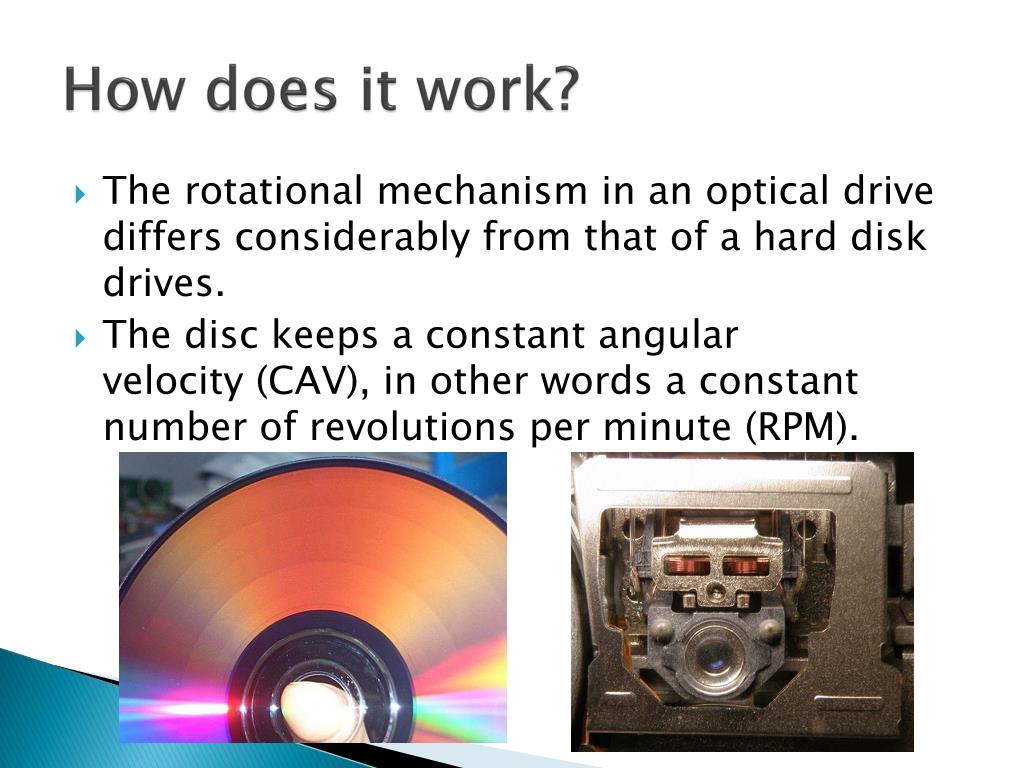 How does it work?

The rotational mechanism in an optical drive differs considerably from that of a hard disk drives.

The disc keeps a constant angular velocity (CAV), in other words a constant number of revolutions per minute (RPM).